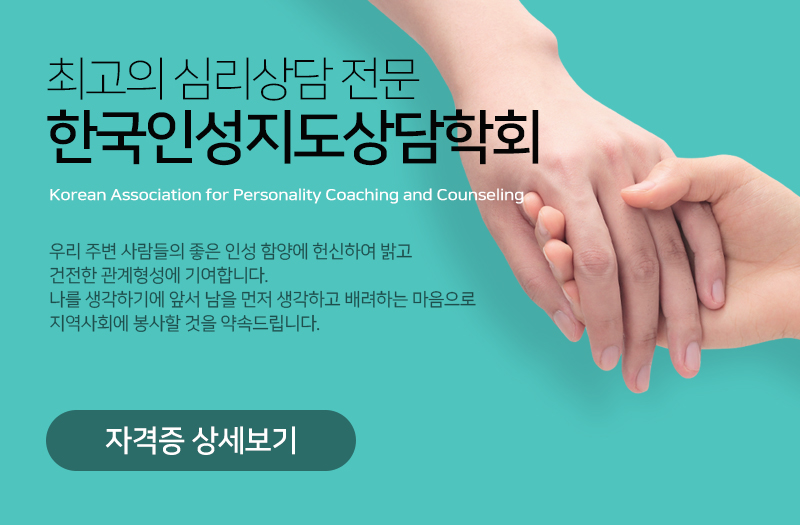 최고의 심리상담 전문
한국인성지도상담학회

Korean Association for Personality Coaching and Counseling

우리 주변 사람들의 좋은 인성 함양에 헌신하여 밝고
건전한 관계형성에 기여합니다.
나를 생각하기에 앞서 남을 먼저 생각하고 배려하는 마음으로
지역사회에 봉사할 것을 약속드립니다.

자격증 상세보기